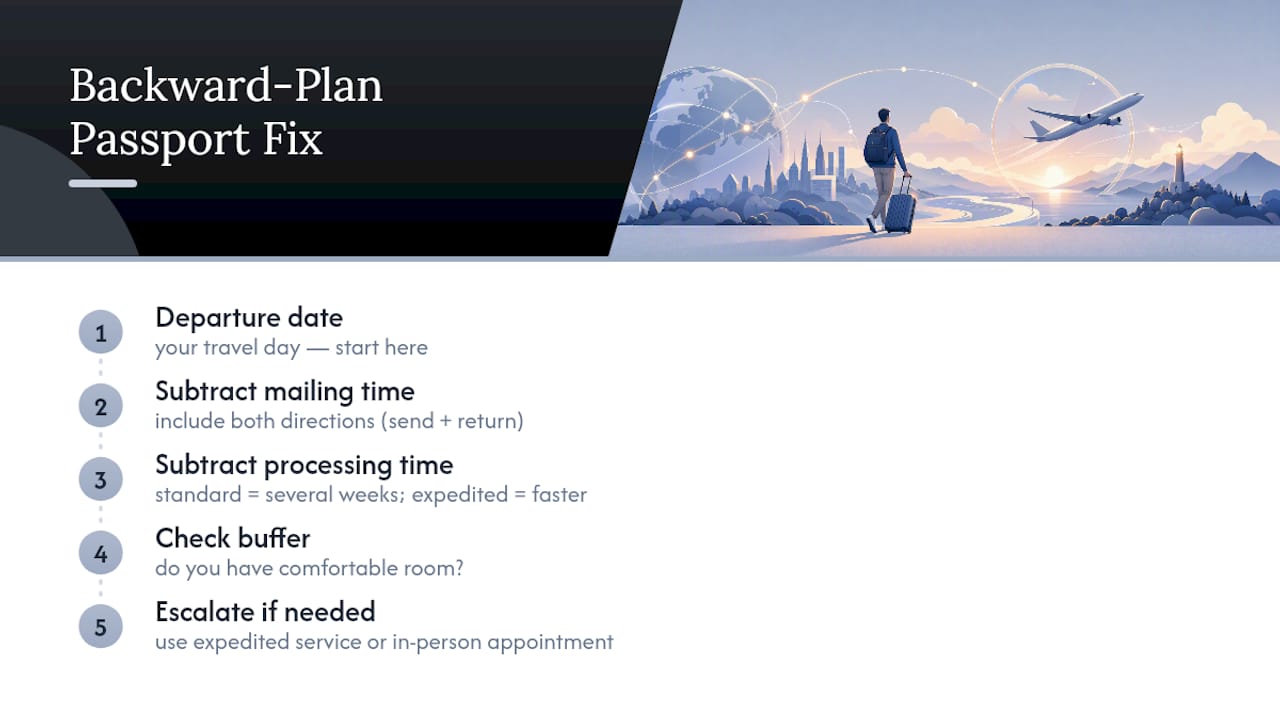 Backward-Plan Passport Fix

1 Departure date
your travel day — start here

2 Subtract mailing time
include both directions (send + return)

3 Subtract processing time
standard = several weeks; expedited = faster

4 Check buffer
do you have comfortable room?

5 Escalate if needed
use expedited service or in-person appointment